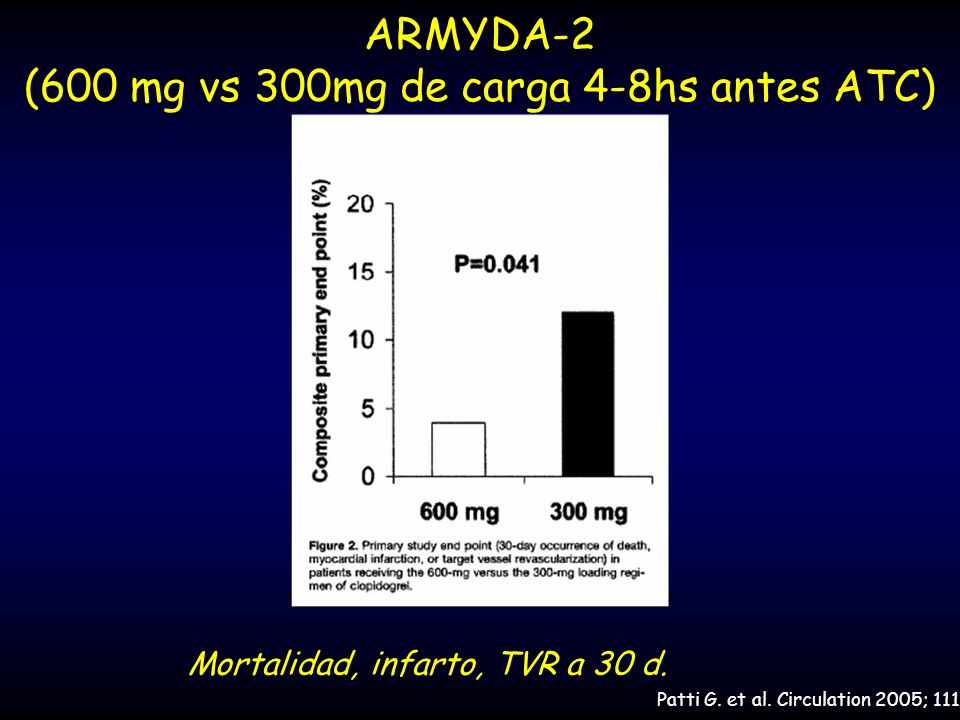 ARMYDA-2
(600 mg vs 300mg de carga 4-8hs antes ATC)

Composite primary end point (%)

20
15
10
5
0

P=0.041

600 mg
300 mg

Figure 2. Primary study end point (30-day occurrence of death, myocardial infarction, or target vessel revascularization) in patients receiving the 600-mg versus the 300-mg loading regimen of clopidogrel.

Mortalidad, infarto, TVR a 30 d.

Patti G. et al. Circulation 2005; 111